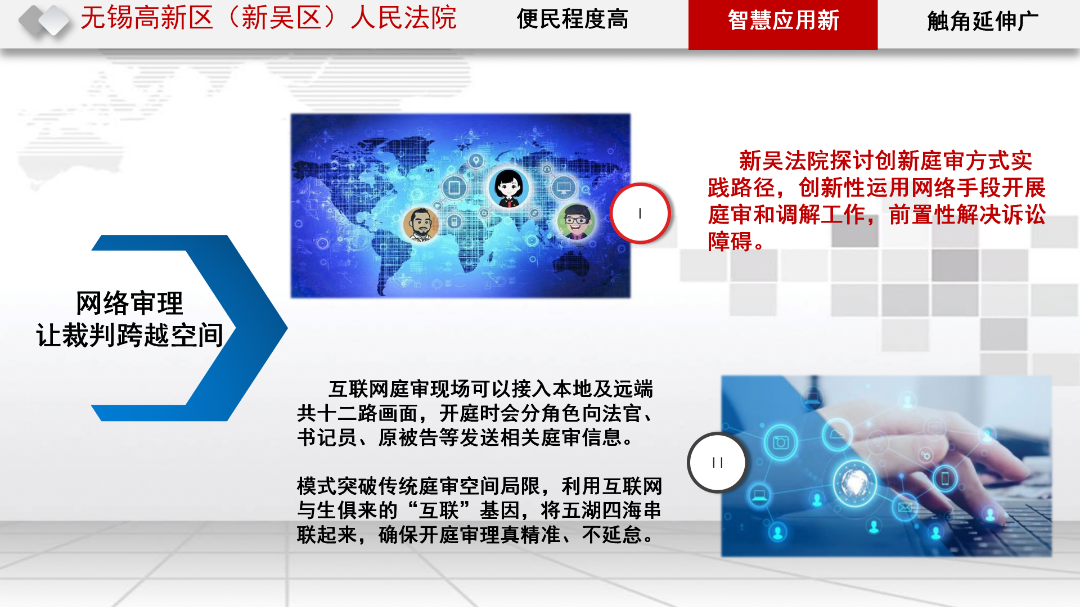 无锡高新区（新吴区）人民法院

便民程度高

智慧应用新

触角延伸广

网络审理
让裁判跨越空间

I

新吴法院探讨创新庭审方式实践路径，创新性运用网络手段开展庭审和调解工作，前置性解决诉讼障碍。

互联网庭审现场可以接入本地及远端共十二路画面，开庭时会分角色向法官、书记员、原被告等发送相关庭审信息。

模式突破传统庭审空间局限，利用互联网与生俱来的“互联”基因，将五湖四海串联起来，确保开庭审理真精准、不延怠。

II